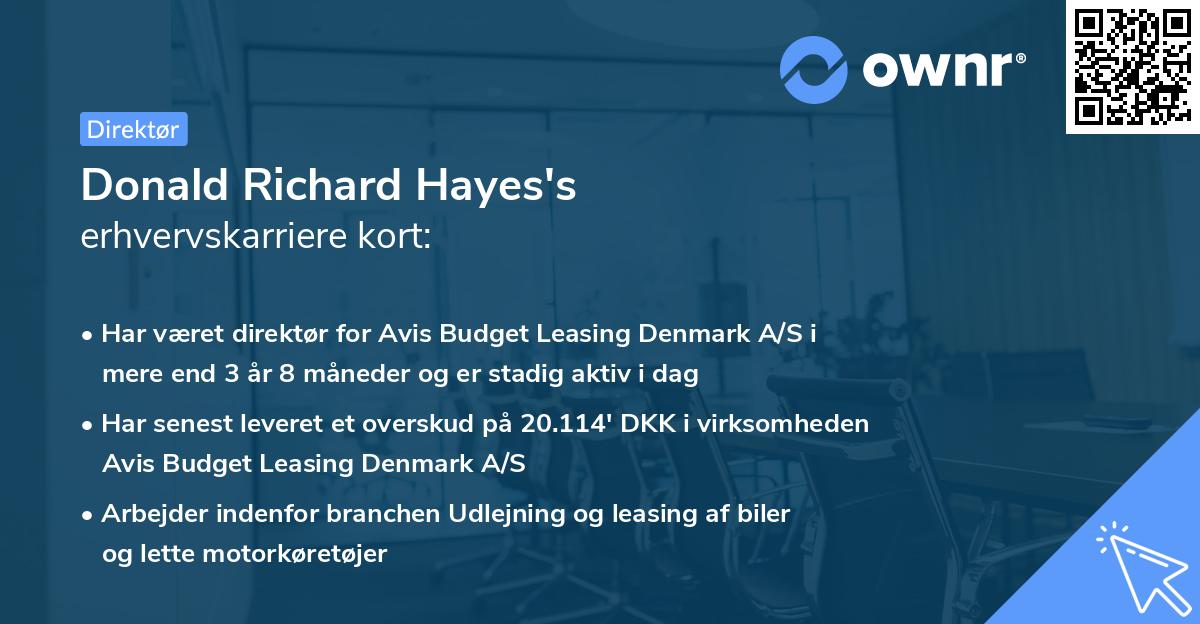 ownr®

Direktør

Donald Richard Hayes's
erhvervskarriere kort:

• Har været direktør for Avis Budget Leasing Denmark A/S i mere end 3 år 8 måneder og er stadig aktiv i dag

• Har senest leveret et overskud på 20.114' DKK i virksomheden Avis Budget Leasing Denmark A/S

• Arbejder indenfor branchen Udlejning og leasing af biler og lette motorkøretøjer